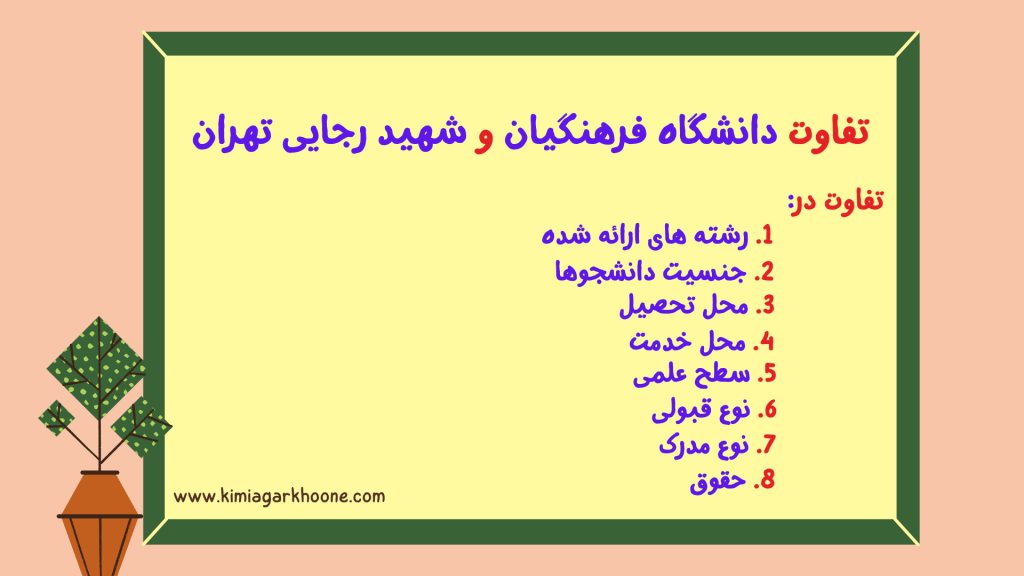 تفاوت دانشگاه فرهنگیان و شهید رجایی تهران

تفاوت در:
1. رشته های ارائه شده
2. جنسیت دانشجوها
3. محل تحصیل
4. محل خدمت
5. سطح علمی
6. نوع قبولی
7. نوع مدرک
8. حقوق

www.kimiagarkhoone.com